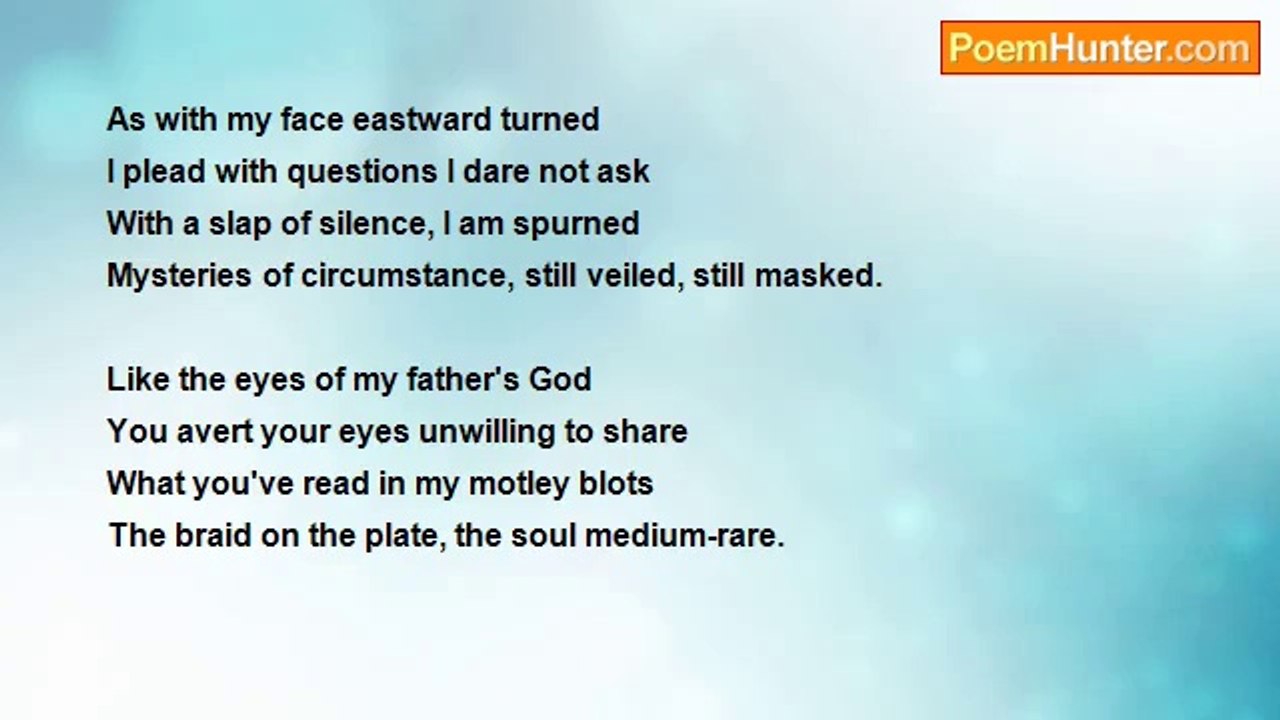 PoemHunter.com

As with my face eastward turned
I plead with questions I dare not ask
With a slap of silence, I am spurned
Mysteries of circumstance, still veiled, still masked.

Like the eyes of my father's God
You avert your eyes unwilling to share
What you've read in my motley blots
The braid on the plate, the soul medium-rare.